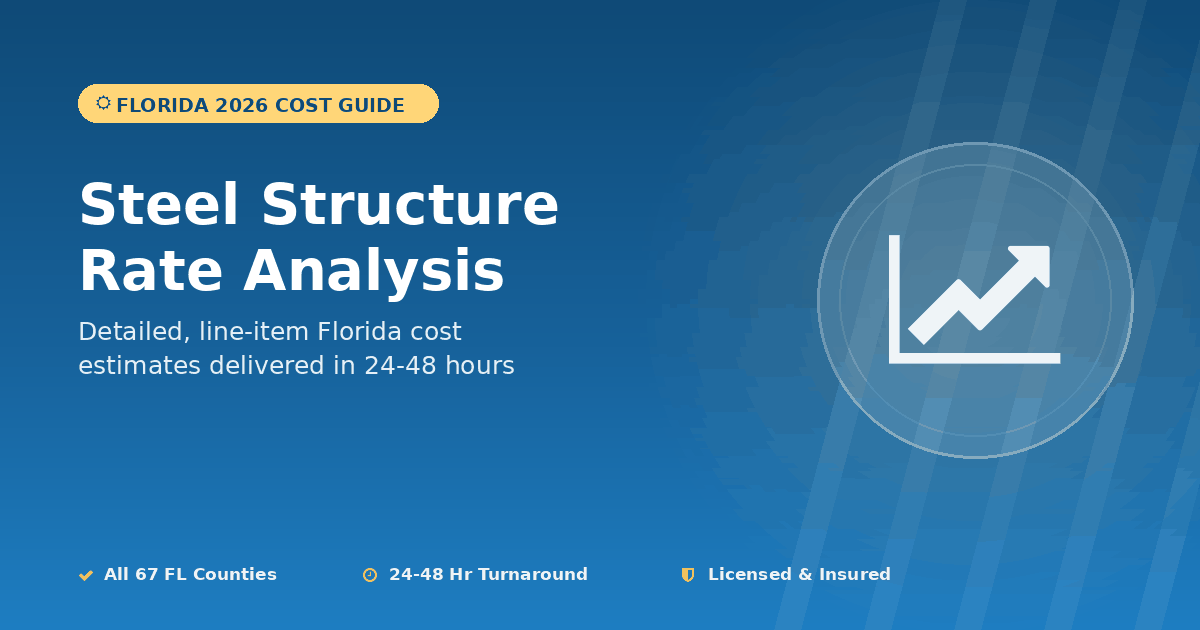 FLORIDA 2026 COST GUIDE

Steel Structure Rate Analysis

Detailed, line-item Florida cost estimates delivered in 24-48 hours

All 67 FL Counties

24-48 Hr Turnaround

Licensed & Insured